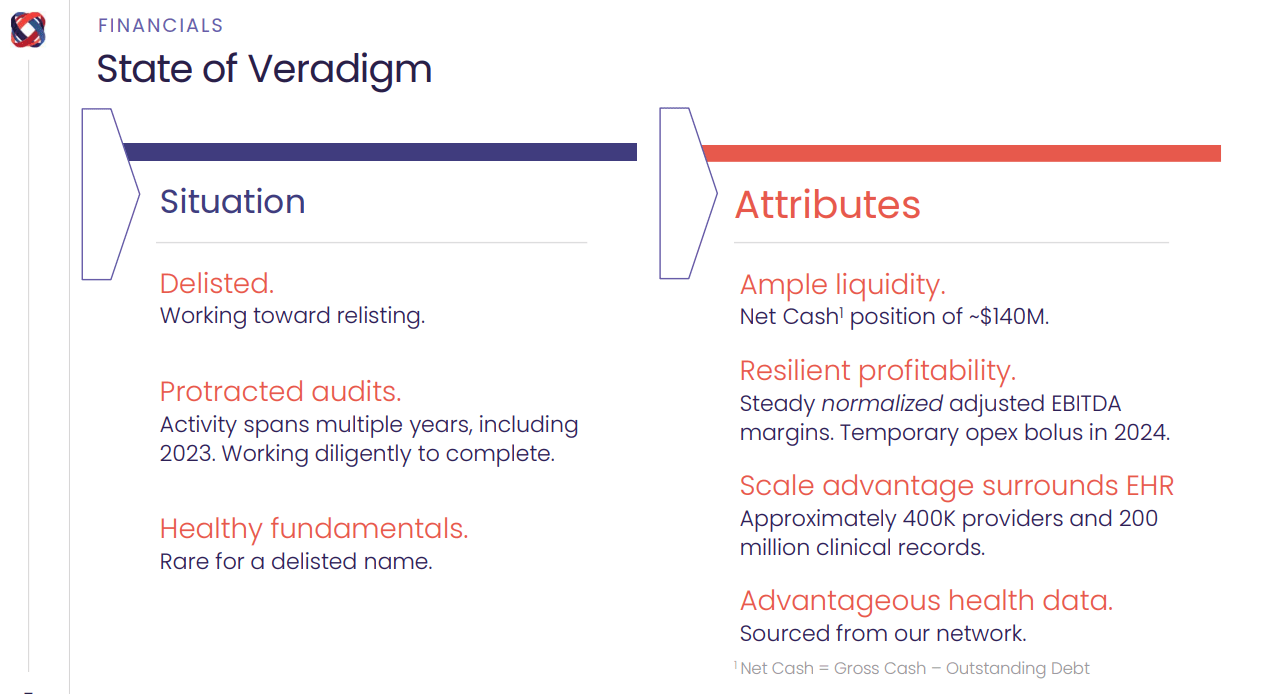 FINANCIALS

State of Veradigm

Situation

Delisted.
Working toward relisting.

Protracted audits.
Activity spans multiple years, including 2023. Working diligently to complete.

Healthy fundamentals.
Rare for a delisted name.

Attributes

Ample liquidity.
Net Cash$^1$ position of ~$140M.

Resilient profitability.
Steady normalized adjusted EBITDA margins. Temporary opex bolus in 2024.

Scale advantage surrounds EHR
Approximately 400K providers and 200 million clinical records.

Advantageous health data.
Sourced from our network.

$^1$ Net Cash = Gross Cash – Outstanding Debt